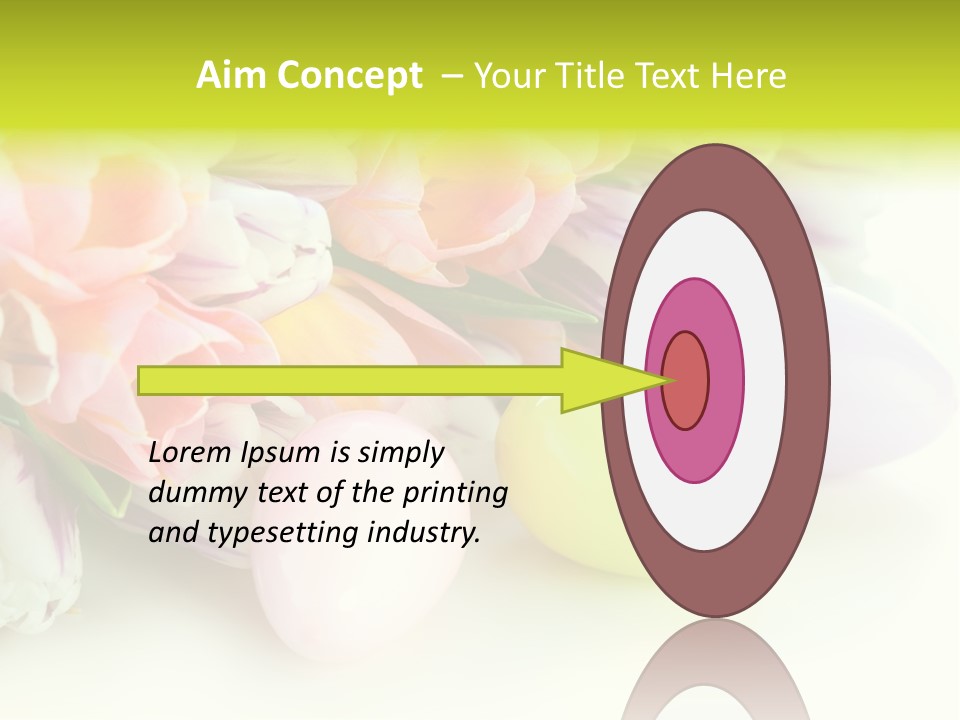 Aim Concept – Your Title Text Here

Lorem Ipsum is simply dummy text of the printing and typesetting industry.